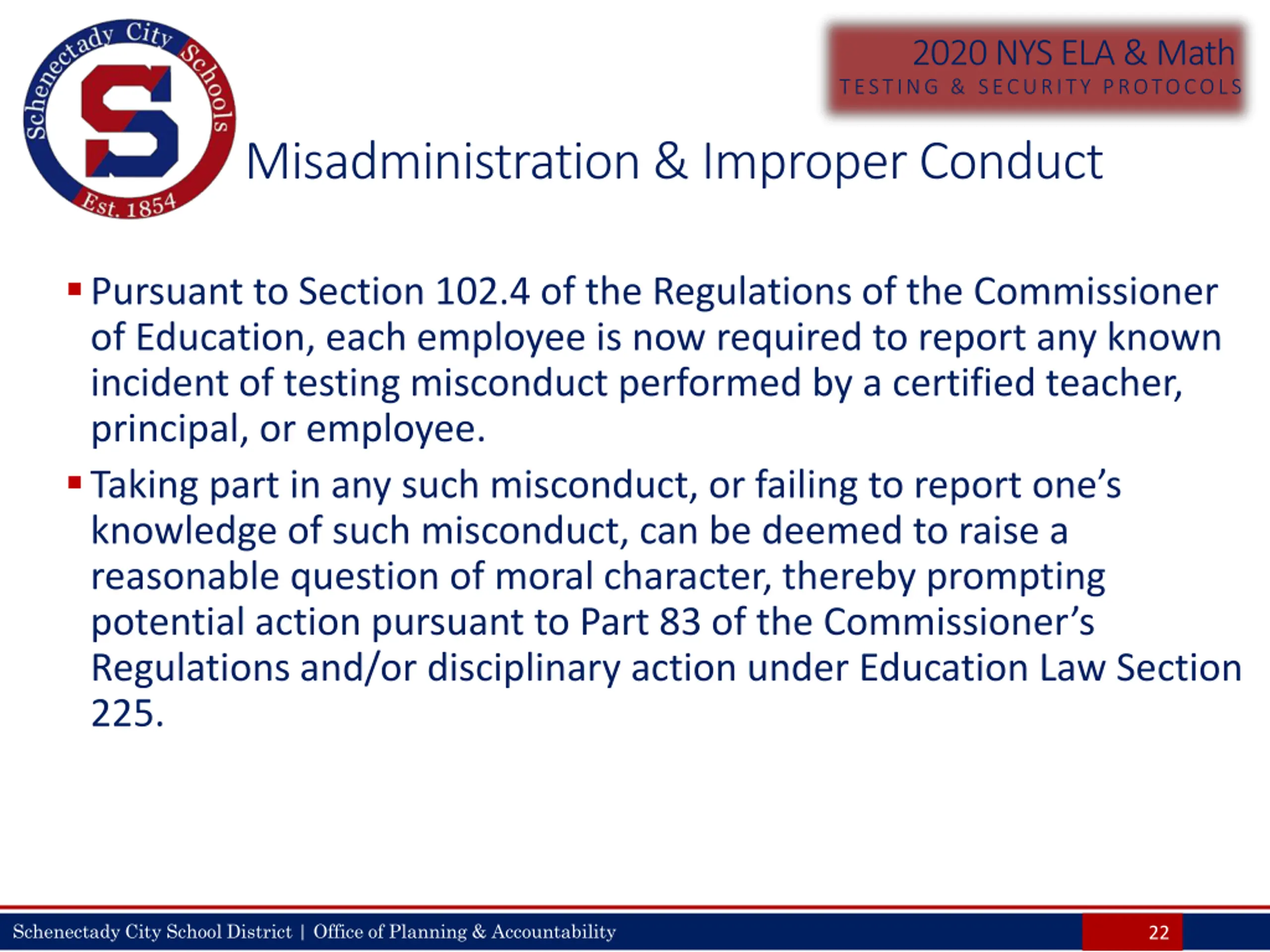 Schenectady City Schools
S
Est. 1854

2020 NYS ELA & Math
TESTING & SECURITY PROTOCOLS

Misadministration & Improper Conduct

▪ Pursuant to Section 102.4 of the Regulations of the Commissioner of Education, each employee is now required to report any known incident of testing misconduct performed by a certified teacher, principal, or employee.

▪ Taking part in any such misconduct, or failing to report one's knowledge of such misconduct, can be deemed to raise a reasonable question of moral character, thereby prompting potential action pursuant to Part 83 of the Commissioner's Regulations and/or disciplinary action under Education Law Section 225.

Schenectady City School District | Office of Planning & Accountability

22